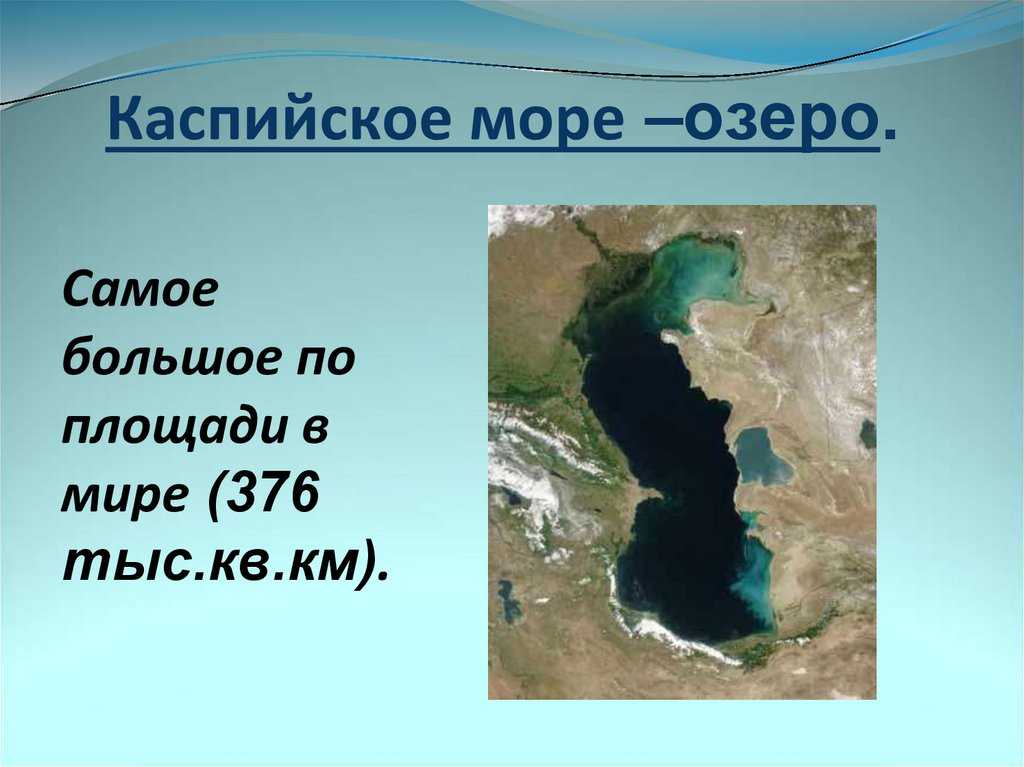 Каспийское море –озеро.

Самое большое по площади в мире (376 тыс.кв.км).